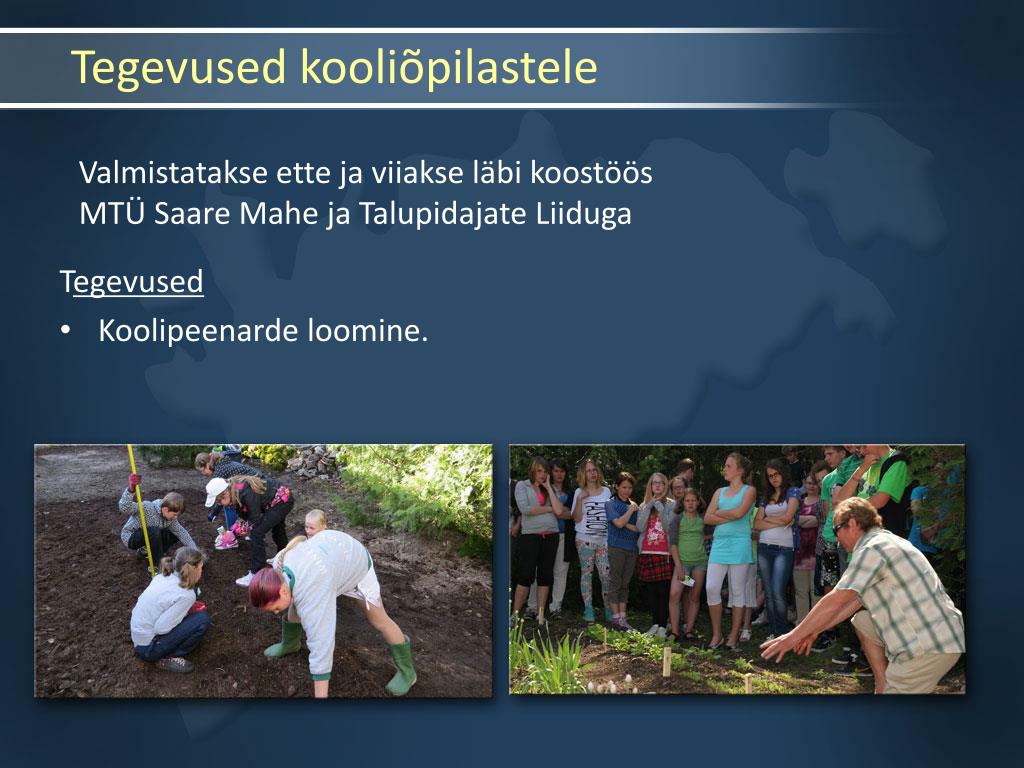 Tegevused kooliõpilastele

Valmistatakse ette ja viiakse läbi koostöös MTÜ Saare Mahe ja Talupidajate Liiduga

Tegevused

• Koolipeenarde loomine.